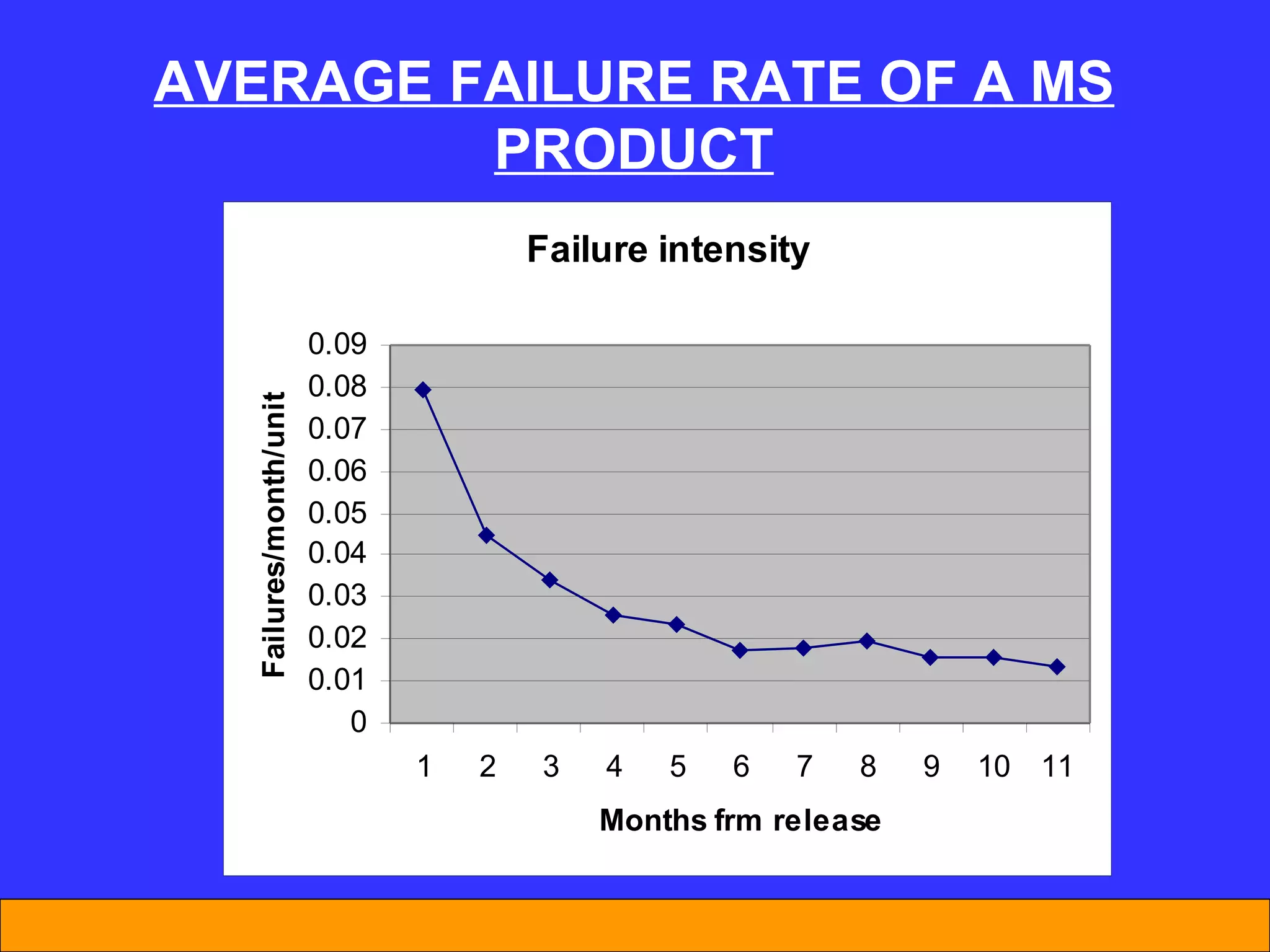 AVERAGE FAILURE RATE OF A MS PRODUCT

Failure intensity

Failures/month/unit

0.09
0.08
0.07
0.06
0.05
0.04
0.03
0.02
0.01
0

1 2 3 4 5 6 7 8 9 10 11

Months frm release